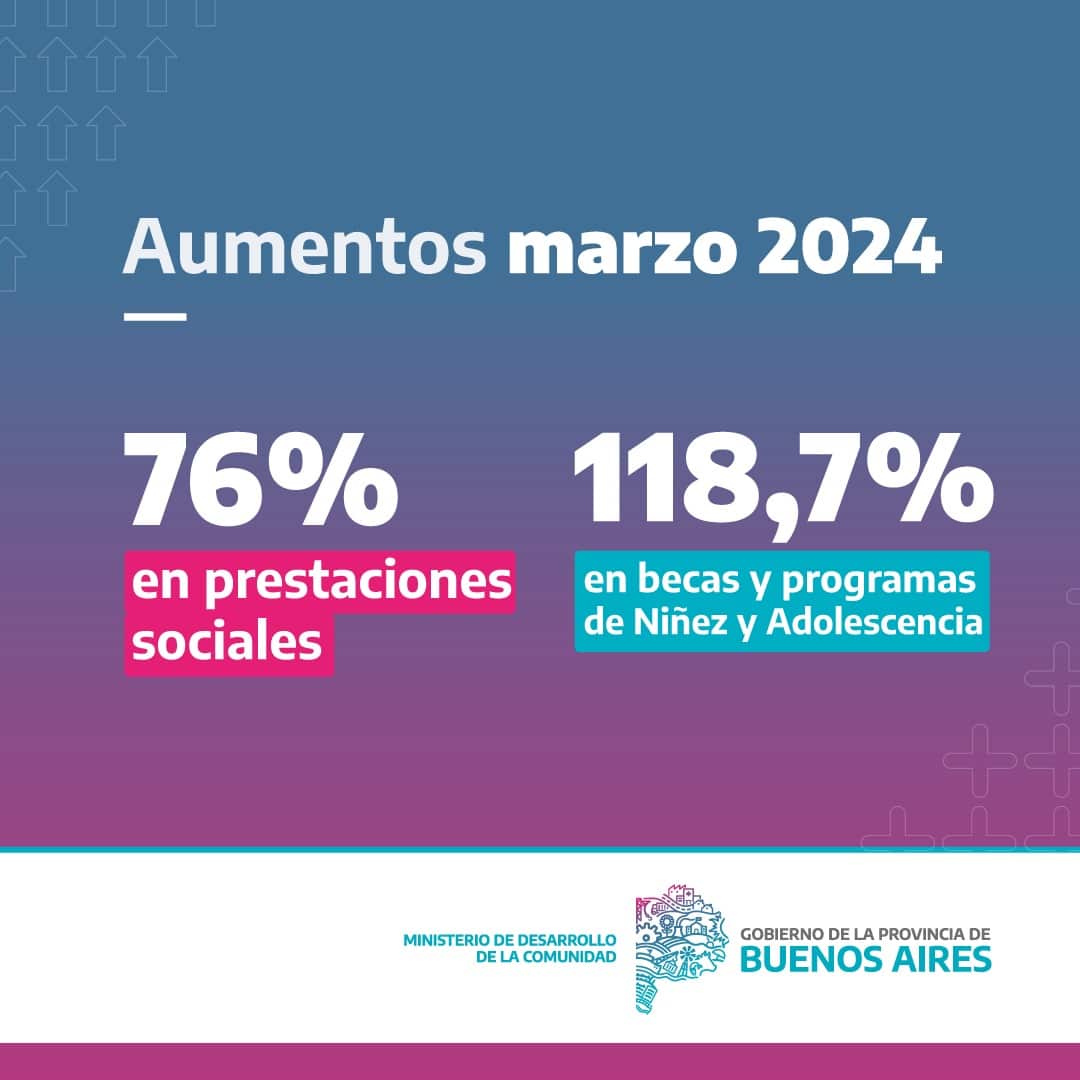 Aumentos marzo 2024

76%
en prestaciones sociales

118,7%
en becas y programas de Niñez y Adolescencia

MINISTERIO DE DESARROLLO DE LA COMUNIDAD

GOBIERNO DE LA PROVINCIA DE
BUENOS AIRES